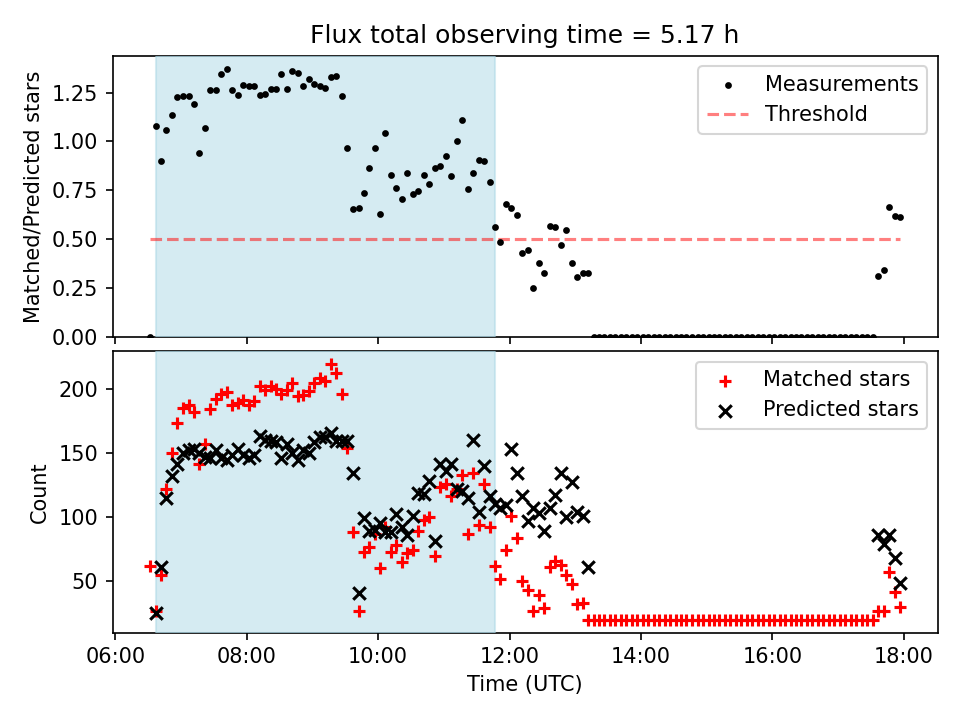 Flux total observing time = 5.17 h

Matched/Predicted stars

1.25
1.00
0.75
0.50
0.25
0.00

Measurements
Threshold

Count

200
150
100
50

Matched stars
Predicted stars

06:00 08:00 10:00 12:00 14:00 16:00 18:00

Time (UTC)